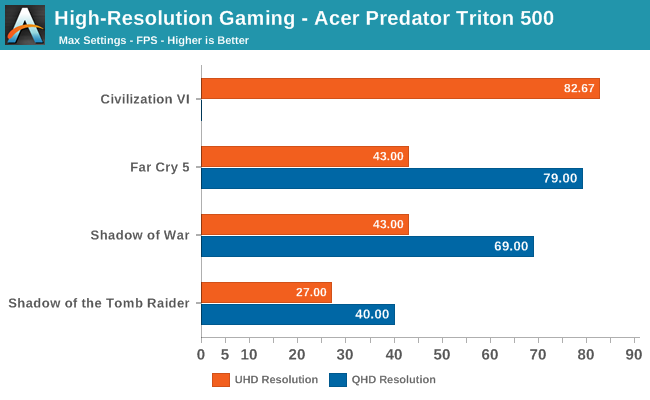 High-Resolution Gaming - Acer Predator Triton 500
Max Settings - FPS - Higher is Better

Civilization VI
82.67

Far Cry 5
43.00
79.00

Shadow of War
43.00
69.00

Shadow of the Tomb Raider
27.00
40.00

0 5 10 20 30 40 50 60 70 80 90

UHD Resolution
QHD Resolution